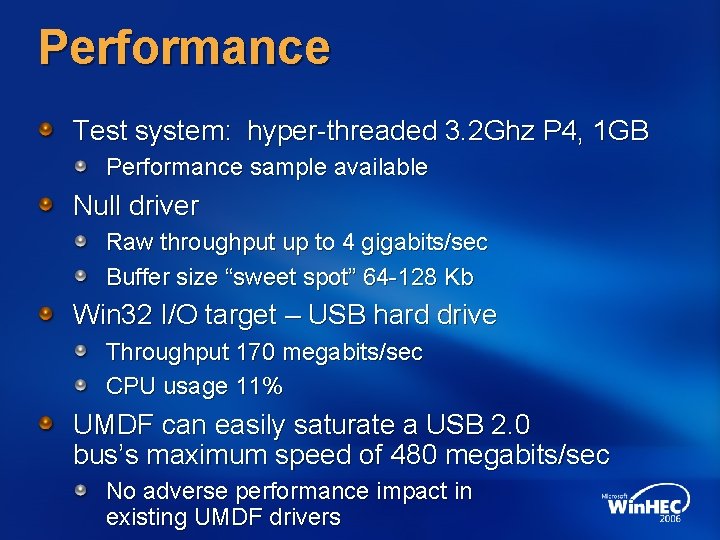 Performance

Test system: hyper-threaded 3.2Ghz P4, 1GB

Performance sample available

Null driver

Raw throughput up to 4 gigabits/sec

Buffer size “sweet spot” 64-128 Kb

Win32 I/O target – USB hard drive

Throughput 170 megabits/sec

CPU usage 11%

UMDF can easily saturate a USB 2.0 bus’s maximum speed of 480 megabits/sec

No adverse performance impact in existing UMDF drivers

Microsoft WinHEC 2006